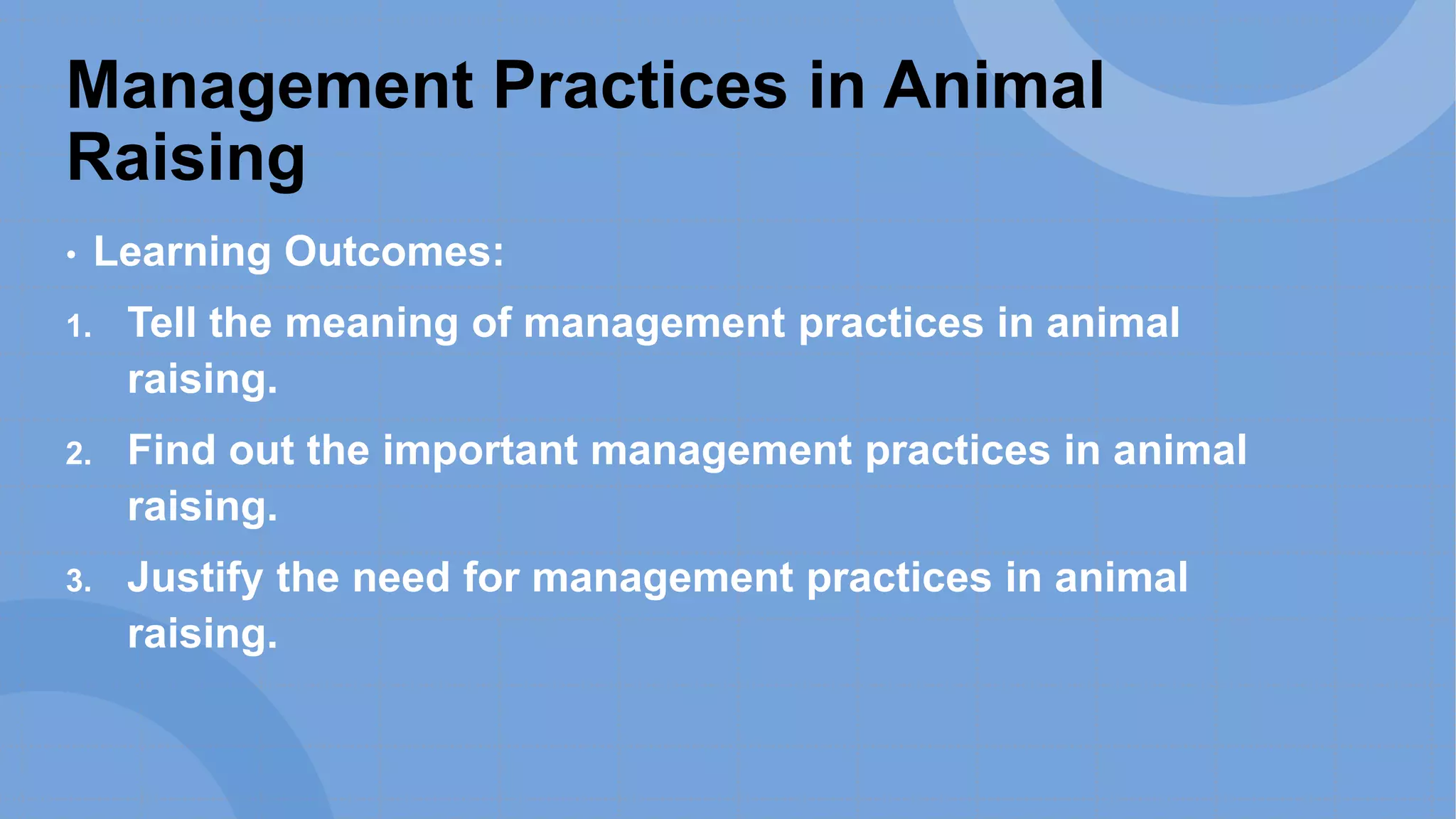 Management Practices in Animal Raising

• Learning Outcomes:

1. Tell the meaning of management practices in animal raising.

2. Find out the important management practices in animal raising.

3. Justify the need for management practices in animal raising.